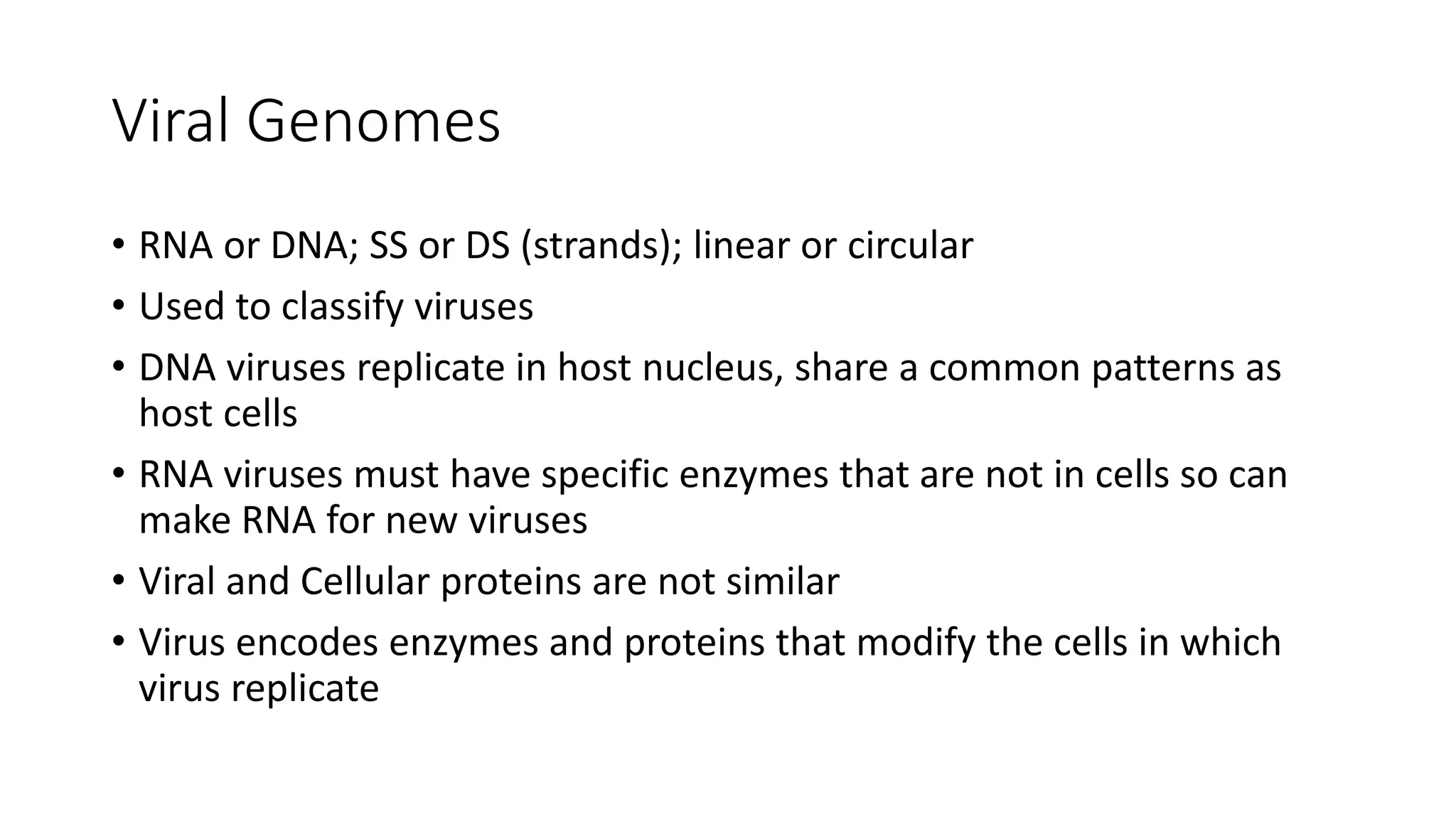 Viral Genomes

• RNA or DNA; SS or DS (strands); linear or circular
• Used to classify viruses
• DNA viruses replicate in host nucleus, share a common patterns as host cells
• RNA viruses must have specific enzymes that are not in cells so can make RNA for new viruses
• Viral and Cellular proteins are not similar
• Virus encodes enzymes and proteins that modify the cells in which virus replicate